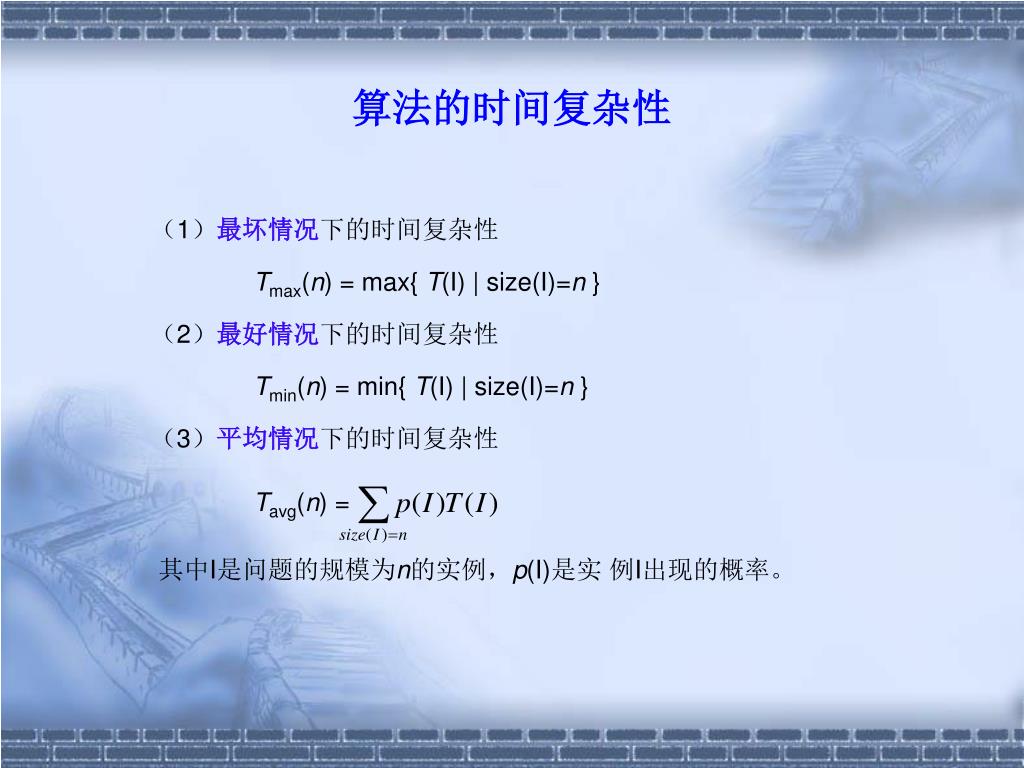 算法的时间复杂性

（1）最坏情况下的时间复杂性

$T_{max}(n) = \max\{ T(I) \mid size(I)=n \}$

（2）最好情况下的时间复杂性

$T_{min}(n) = \min\{ T(I) \mid size(I)=n \}$

（3）平均情况下的时间复杂性

$T_{avg}(n) = \sum_{size(I)=n} p(I)T(I)$

其中I是问题的规模为$n$的实例，$p(I)$是实 例I出现的概率。